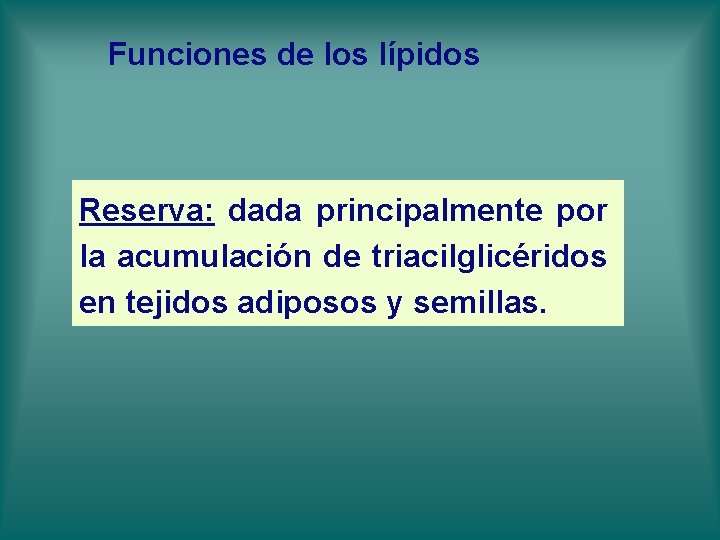 Funciones de los lípidos

Reserva: dada principalmente por la acumulación de triacilglicéridos en tejidos adiposos y semillas.